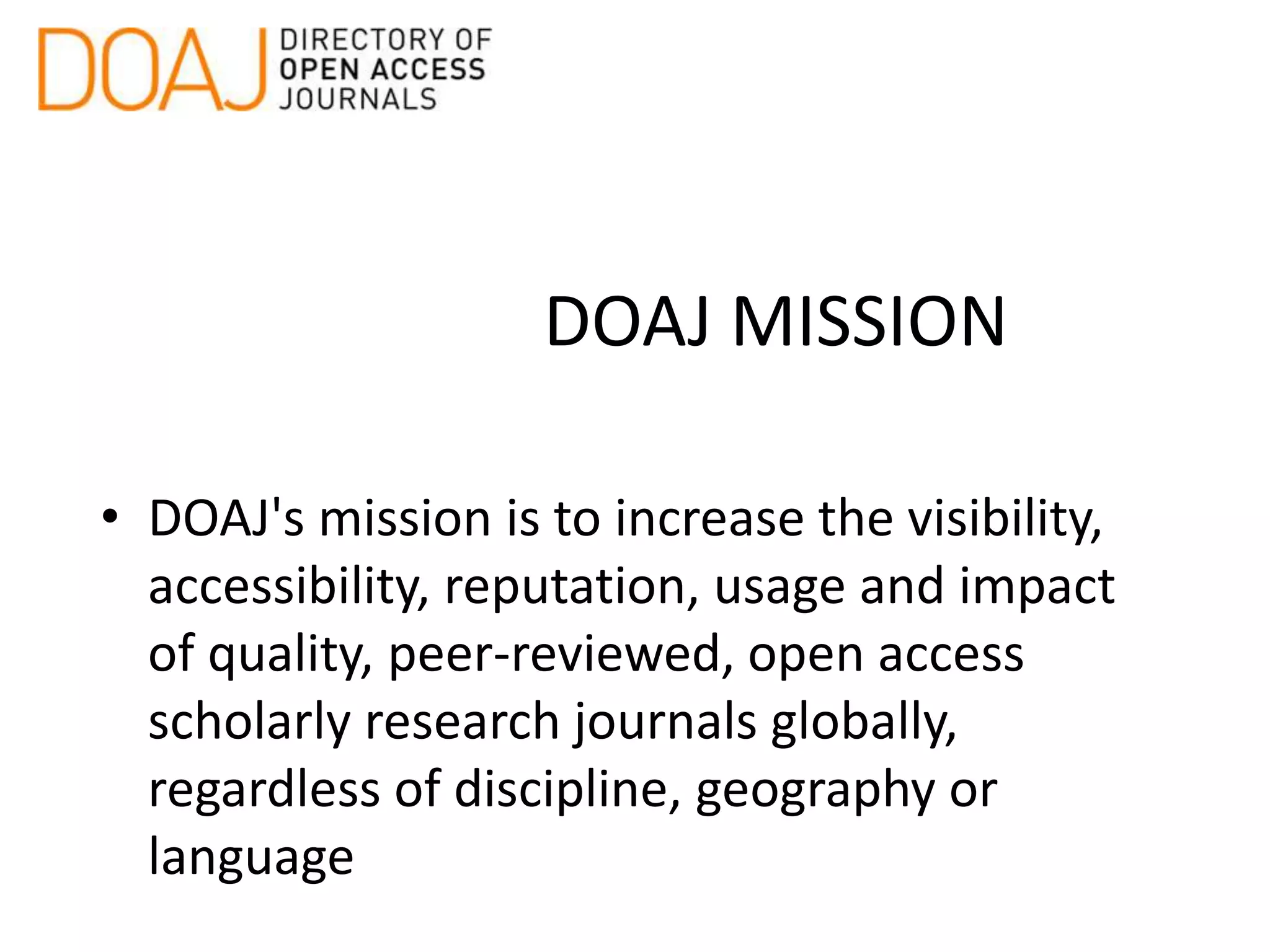 DOAJ DIRECTORY OF OPEN ACCESS JOURNALS

DOAJ MISSION

• DOAJ's mission is to increase the visibility, accessibility, reputation, usage and impact of quality, peer-reviewed, open access scholarly research journals globally, regardless of discipline, geography or language